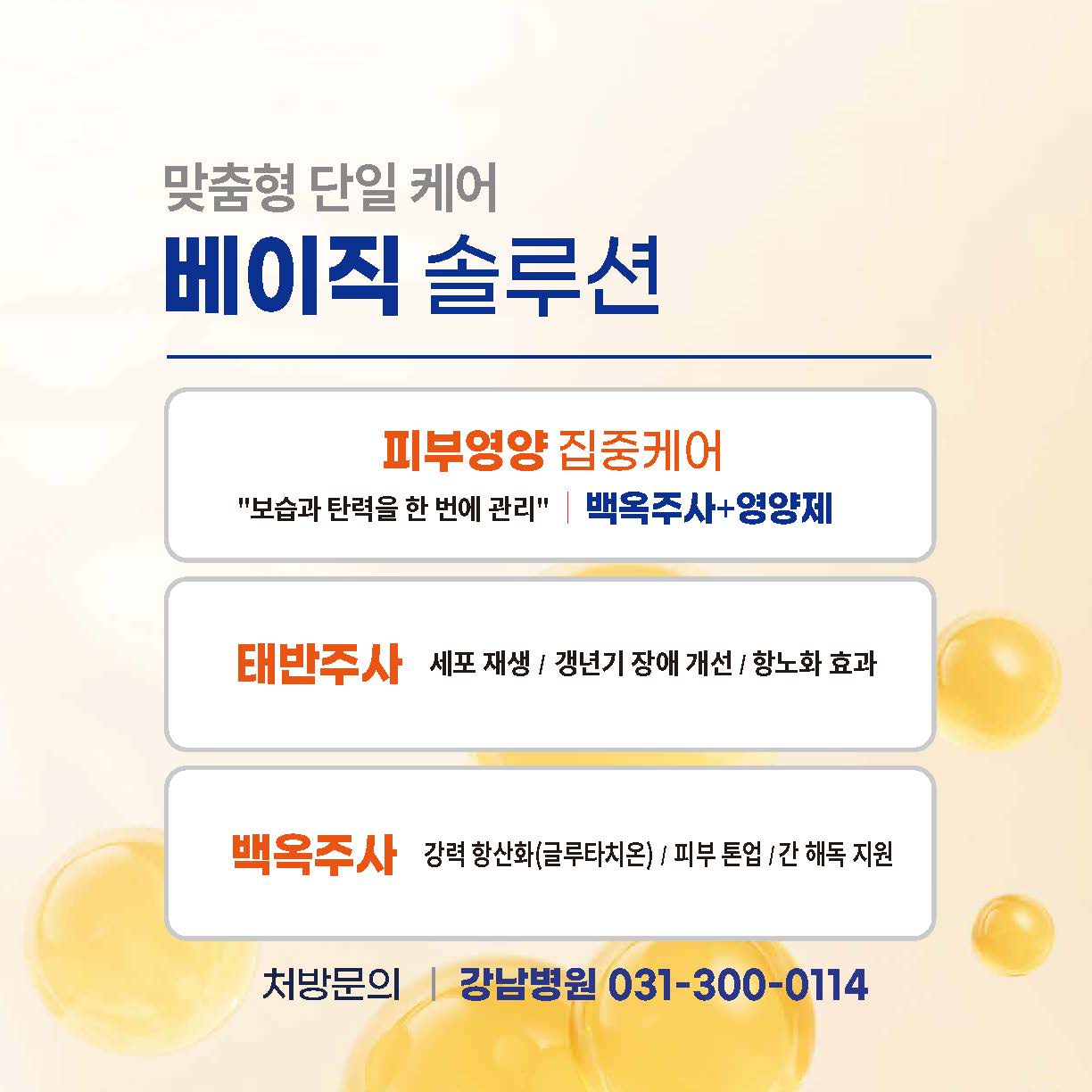 맞춤형 단일 케어

베이직 솔루션

피부영양 집중케어

"보습과 탄력을 한 번에 관리" | 백옥주사+영양제

태반주사 세포 재생 / 갱년기 장애 개선 / 항노화 효과

백옥주사 강력 항산화(글루타치온) / 피부 톤업 / 간 해독 지원

처방문의 | 강남병원 031-300-0114